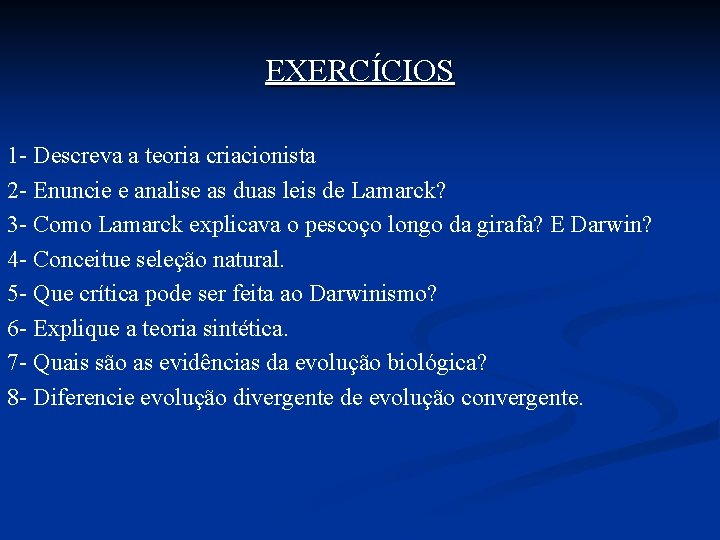 EXERCÍCIOS

1- Descreva a teoria criacionista
2- Enuncie e analise as duas leis de Lamarck?
3- Como Lamarck explicava o pescoço longo da girafa? E Darwin?
4- Conceitue seleção natural.
5- Que crítica pode ser feita ao Darwinismo?
6- Explique a teoria sintética.
7- Quais são as evidências da evolução biológica?
8- Diferencie evolução divergente de evolução convergente.